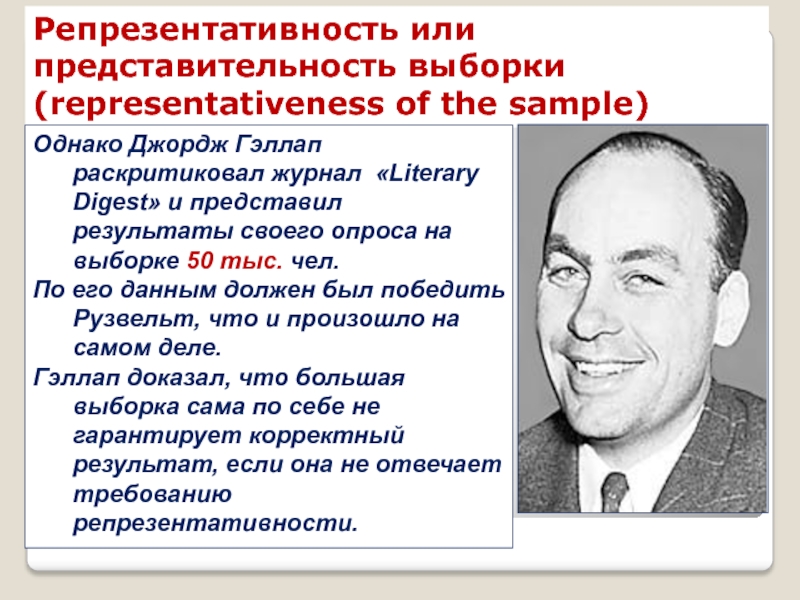 Репрезентативность или представительность выборки (representativeness of the sample)

Однако Джордж Гэллап раскритиковал журнал «Literary Digest» и представил результаты своего опроса на выборке 50 тыс. чел.

По его данным должен был победить Рузвельт, что и произошло на самом деле.

Гэллап доказал, что большая выборка сама по себе не гарантирует корректный результат, если она не отвечает требованию репрезентативности.